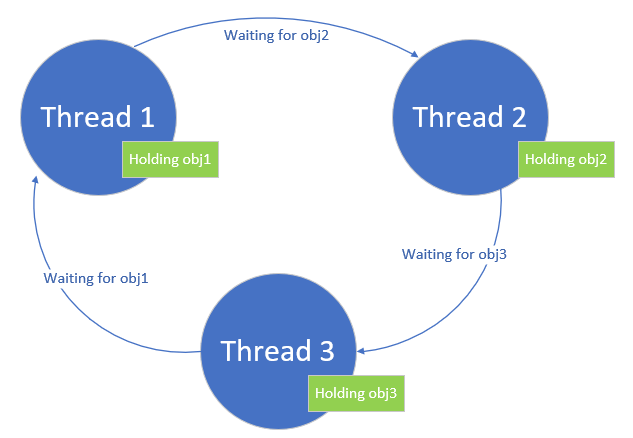 Waiting for obj2

Thread 1

Holding obj1

Thread 2

Holding obj2

Waiting for obj3

Waiting for obj1

Thread 3

Holding obj3